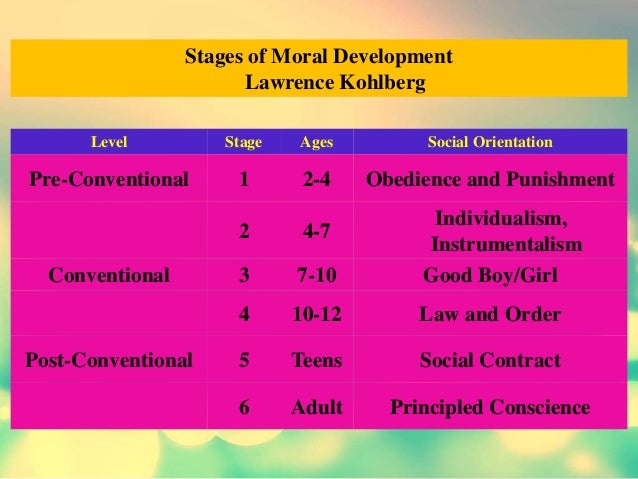 Stages of Moral Development
Lawrence Kohlberg

| Level | Stage | Ages | Social Orientation |
|---|---|---|---|
| Pre-Conventional | 1 | 2-4 | Obedience and Punishment |
| | 2 | 4-7 | Individualism, Instrumentalism |
| Conventional | 3 | 7-10 | Good Boy/Girl |
| | 4 | 10-12 | Law and Order |
| Post-Conventional | 5 | Teens | Social Contract |
| | 6 | Adult | Principled Conscience |